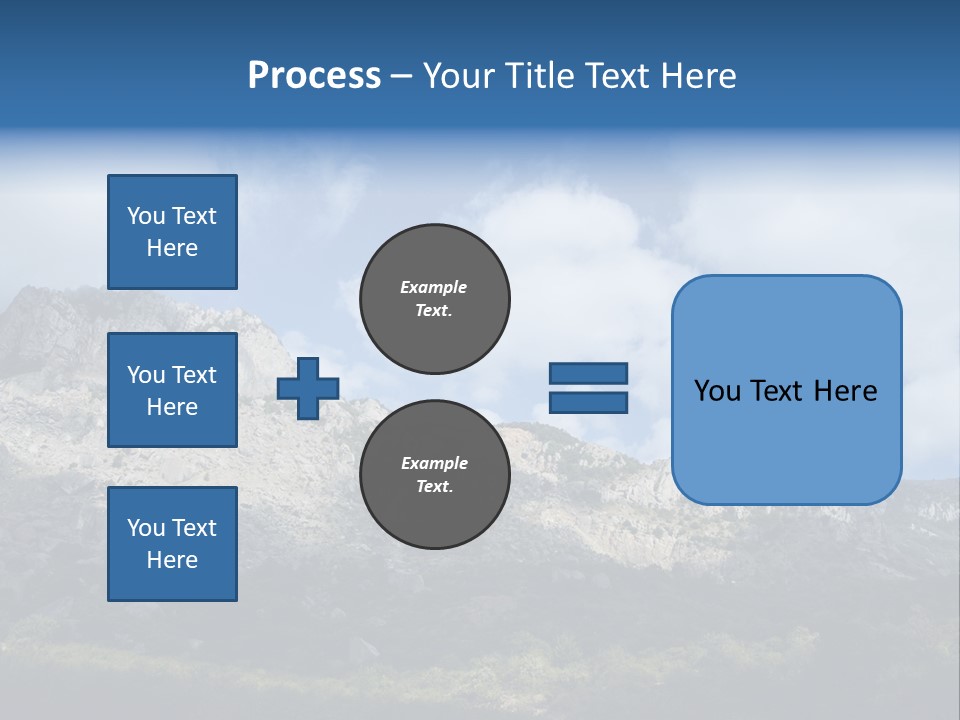 Process – Your Title Text Here

You Text Here

You Text Here

You Text Here

Example Text.

Example Text.

You Text Here